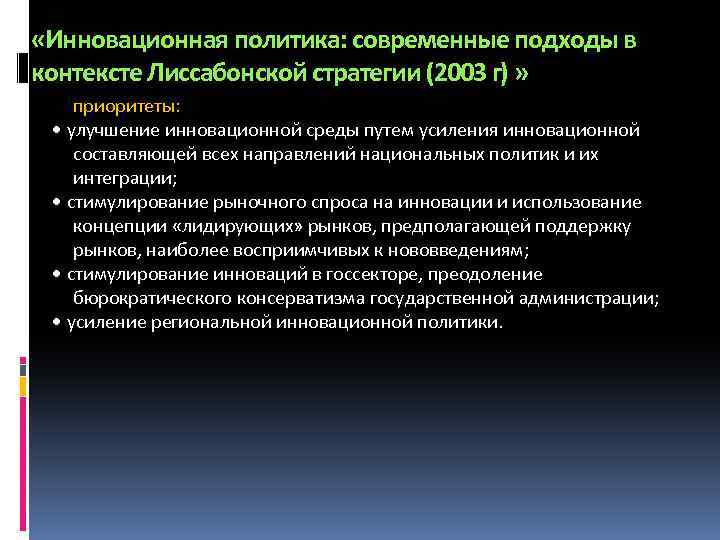 «Инновационная политика: современные подходы в контексте Лиссабонской стратегии (2003 г) »

приоритеты:

• улучшение инновационной среды путем усиления инновационной составляющей всех направлений национальных политик и их интеграции;

• стимулирование рыночного спроса на инновации и использование концепции «лидирующих» рынков, предполагающей поддержку рынков, наиболее восприимчивых к нововведениям;

• стимулирование инноваций в госсекторе, преодоление бюрократического консерватизма государственной администрации;

• усиление региональной инновационной политики.